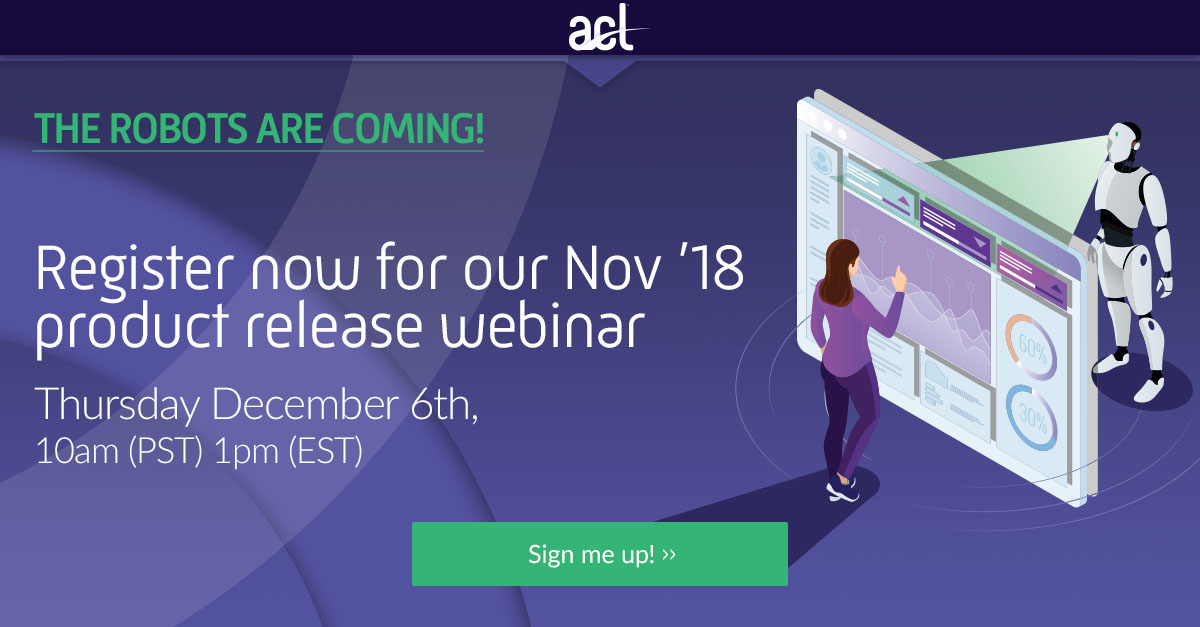 acl

THE ROBOTS ARE COMING!

Register now for our Nov '18 product release webinar

Thursday December 6th,
10am (PST) 1pm (EST)

60%

30%

Sign me up! ››